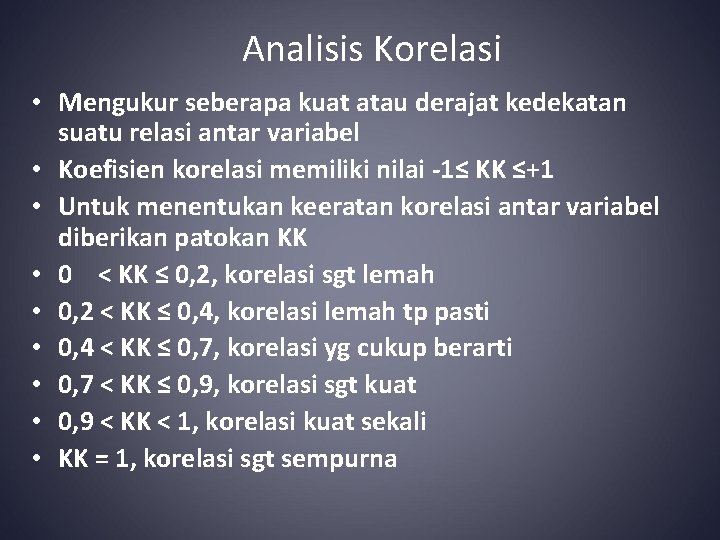 Analisis Korelasi

• Mengukur seberapa kuat atau derajat kedekatan suatu relasi antar variabel
• Koefisien korelasi memiliki nilai $-1 \leq KK \leq +1$
• Untuk menentukan keeratan korelasi antar variabel diberikan patokan KK
• $0 < KK \leq 0,2$, korelasi sgt lemah
• $0,2 < KK \leq 0,4$, korelasi lemah tp pasti
• $0,4 < KK \leq 0,7$, korelasi yg cukup berarti
• $0,7 < KK \leq 0,9$, korelasi sgt kuat
• $0,9 < KK < 1$, korelasi kuat sekali
• $KK = 1$, korelasi sgt sempurna